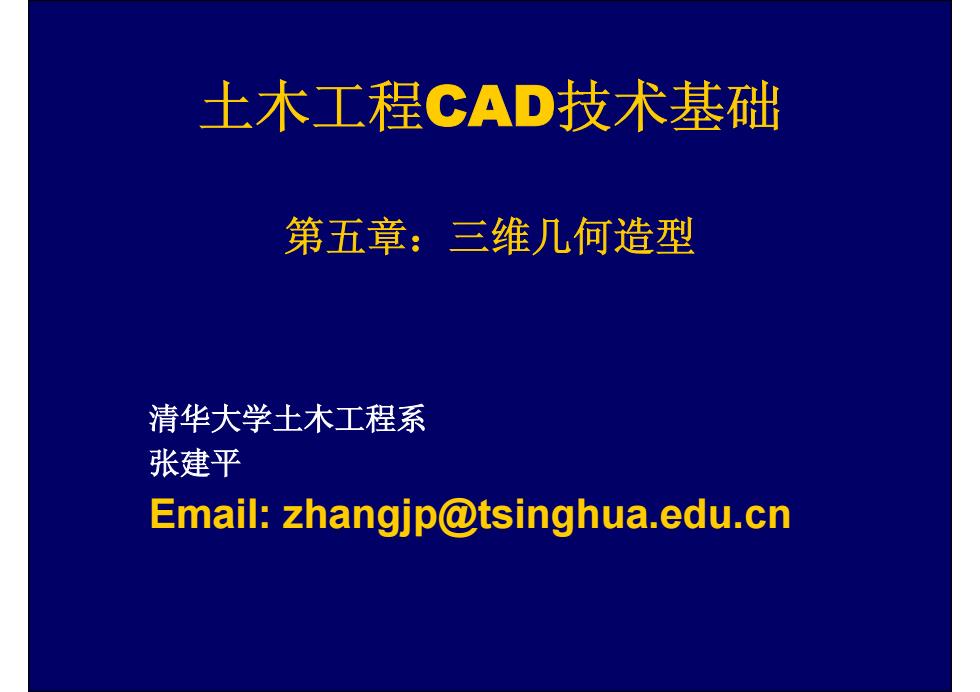 土木工程CAD技术基础

第五章：三维几何造型

清华大学土木工程系
张建平
Email: zhangjp@tsinghua.edu.cn